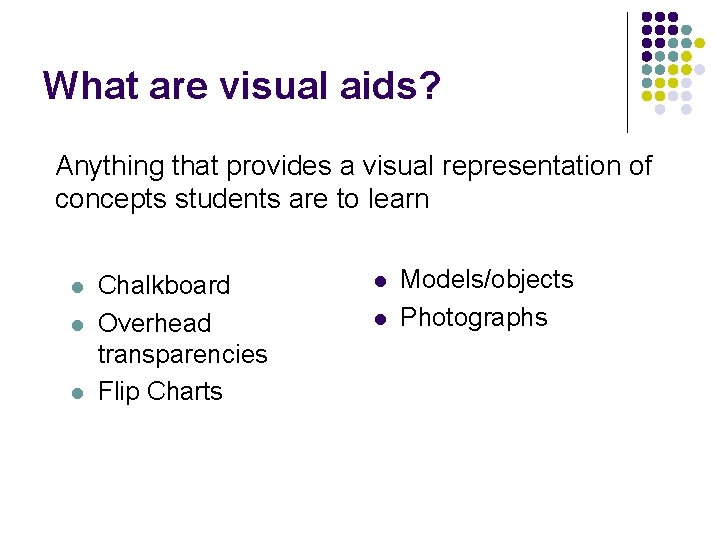 What are visual aids?

Anything that provides a visual representation of concepts students are to learn

- Chalkboard
- Overhead transparencies
- Flip Charts

- Models/objects
- Photographs